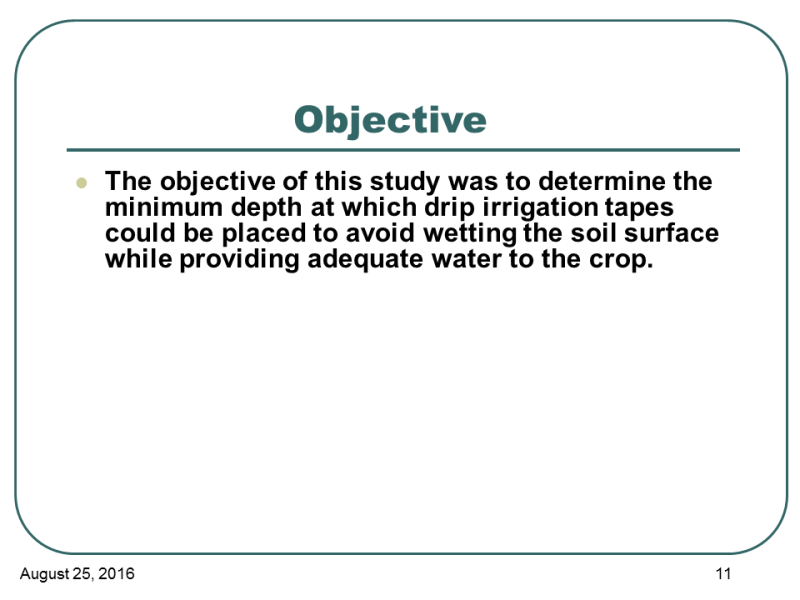 Objective

• The objective of this study was to determine the minimum depth at which drip irrigation tapes could be placed to avoid wetting the soil surface while providing adequate water to the crop.

August 25, 2016

11